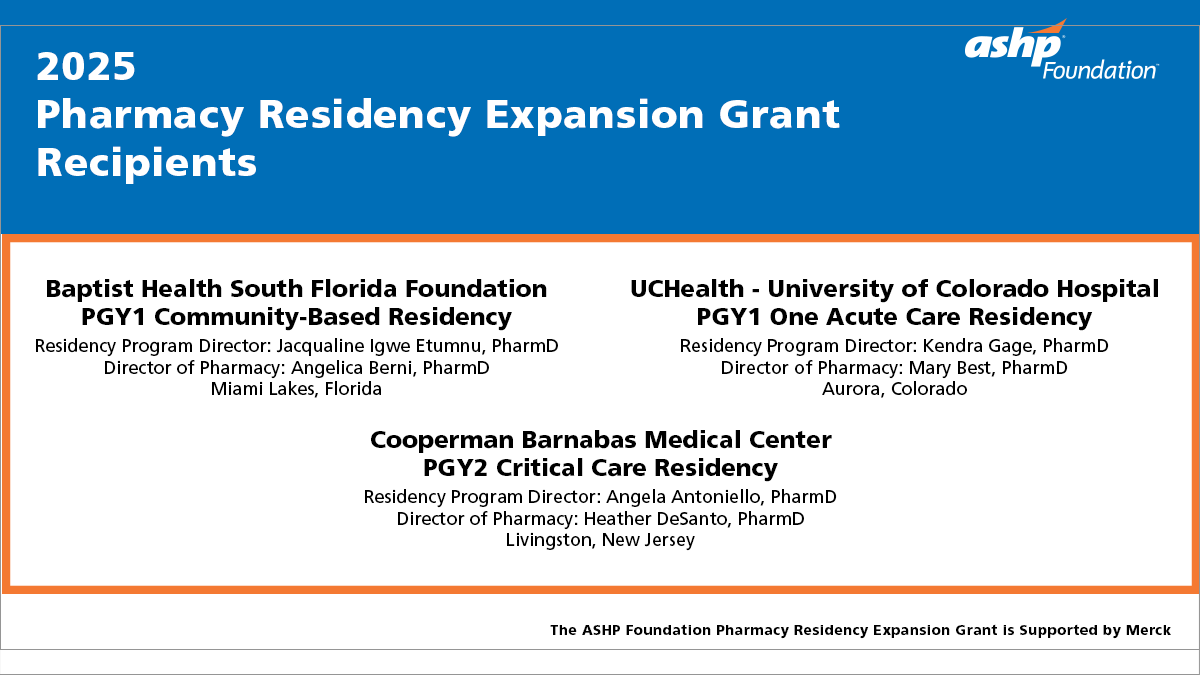 2025
Pharmacy Residency Expansion Grant Recipients

ashp Foundation

Baptist Health South Florida Foundation
PGY1 Community-Based Residency
Residency Program Director: Jacqualine Igwe Etumnu, PharmD
Director of Pharmacy: Angelica Berni, PharmD
Miami Lakes, Florida

UCHealth - University of Colorado Hospital
PGY1 One Acute Care Residency
Residency Program Director: Kendra Gage, PharmD
Director of Pharmacy: Mary Best, PharmD
Aurora, Colorado

Cooperman Barnabas Medical Center
PGY2 Critical Care Residency
Residency Program Director: Angela Antoniello, PharmD
Director of Pharmacy: Heather DeSanto, PharmD
Livingston, New Jersey

The ASHP Foundation Pharmacy Residency Expansion Grant is Supported by Merck